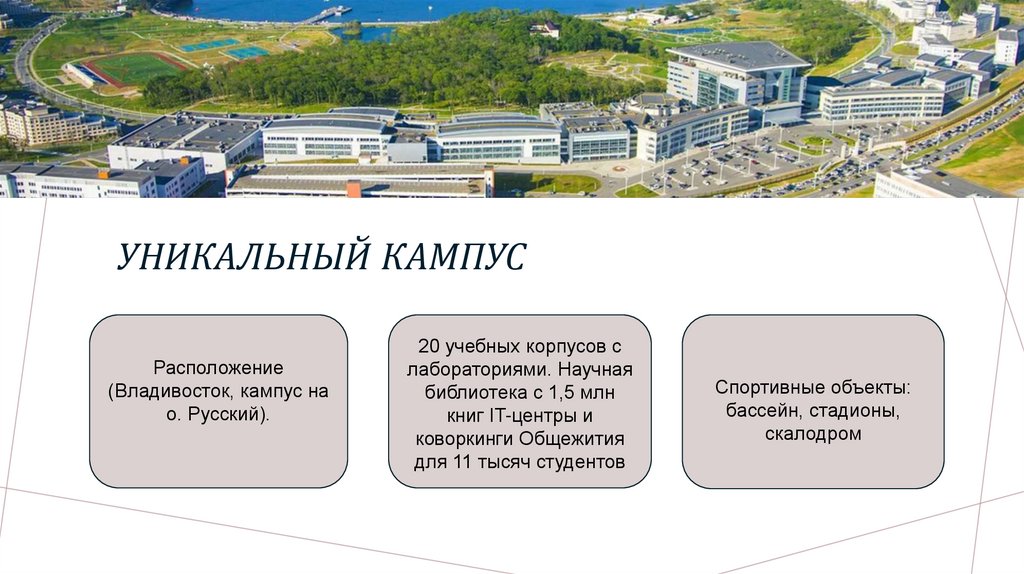 УНИКАЛЬНЫЙ КАМПУС

Расположение (Владивосток, кампус на о. Русский).

20 учебных корпусов с лабораториями. Научная библиотека с 1,5 млн книг IT-центры и коворкинги Общежития для 11 тысяч студентов

Спортивные объекты: бассейн, стадионы, скалодром